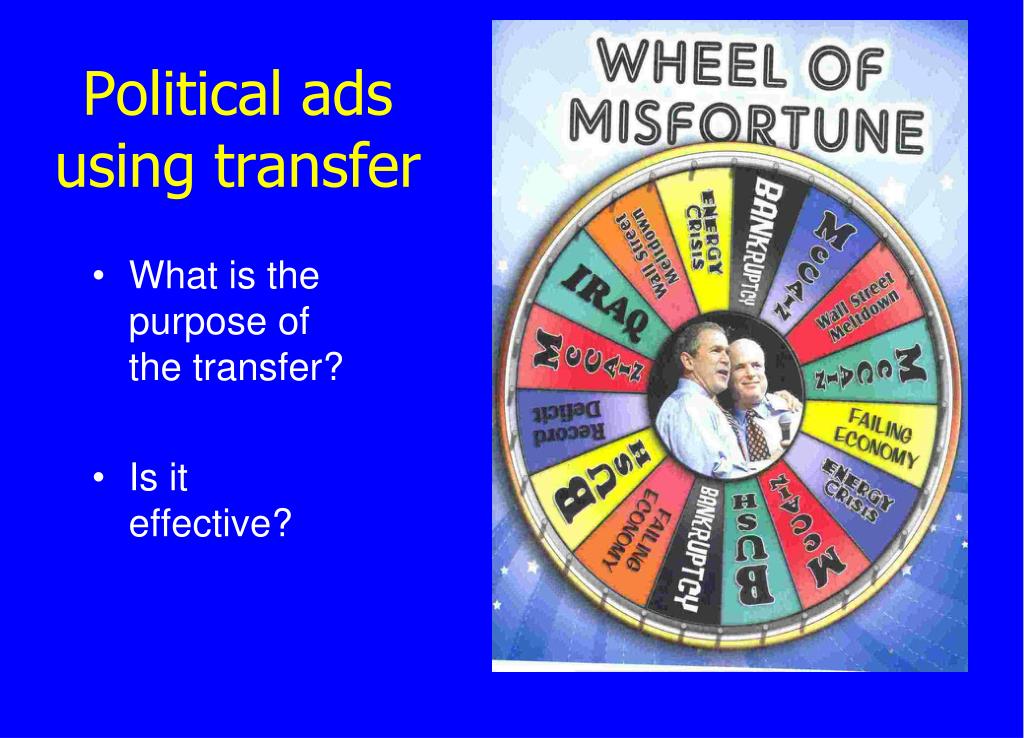 Political ads using transfer

• What is the purpose of the transfer?

• Is it effective?

WHEEL OF MISFORTUNE

BANKRUPTCY

MCCAIN

Wall Street Meltdown

MCCAIN

FAILING ECONOMY

ENERGY CRISIS

MCCAIN

BUSH

BANKRUPTCY

FAILING ECONOMY

BUSH

Record Deficit

MCCAIN

IRAQ

Wall Street Meltdown

ENERGY CRISIS